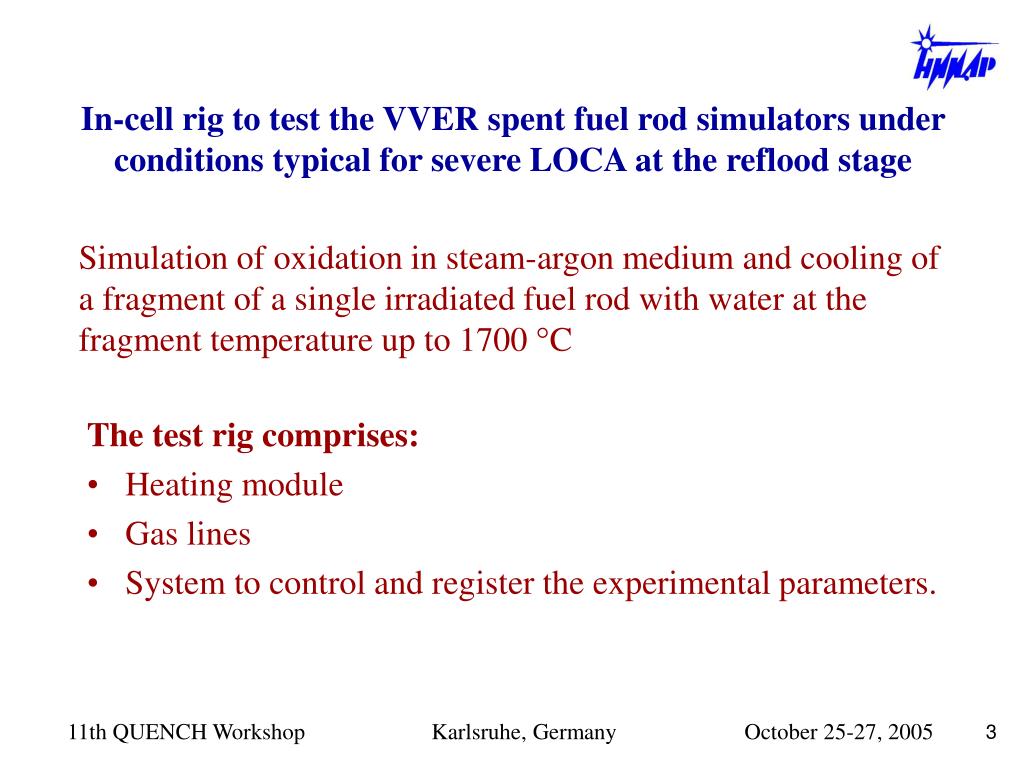 НИИАР

In-cell rig to test the VVER spent fuel rod simulators under conditions typical for severe LOCA at the reflood stage

Simulation of oxidation in steam-argon medium and cooling of a fragment of a single irradiated fuel rod with water at the fragment temperature up to 1700 °C

The test rig comprises:
• Heating module
• Gas lines
• System to control and register the experimental parameters.

11th QUENCH Workshop Karlsruhe, Germany October 25-27, 2005 3